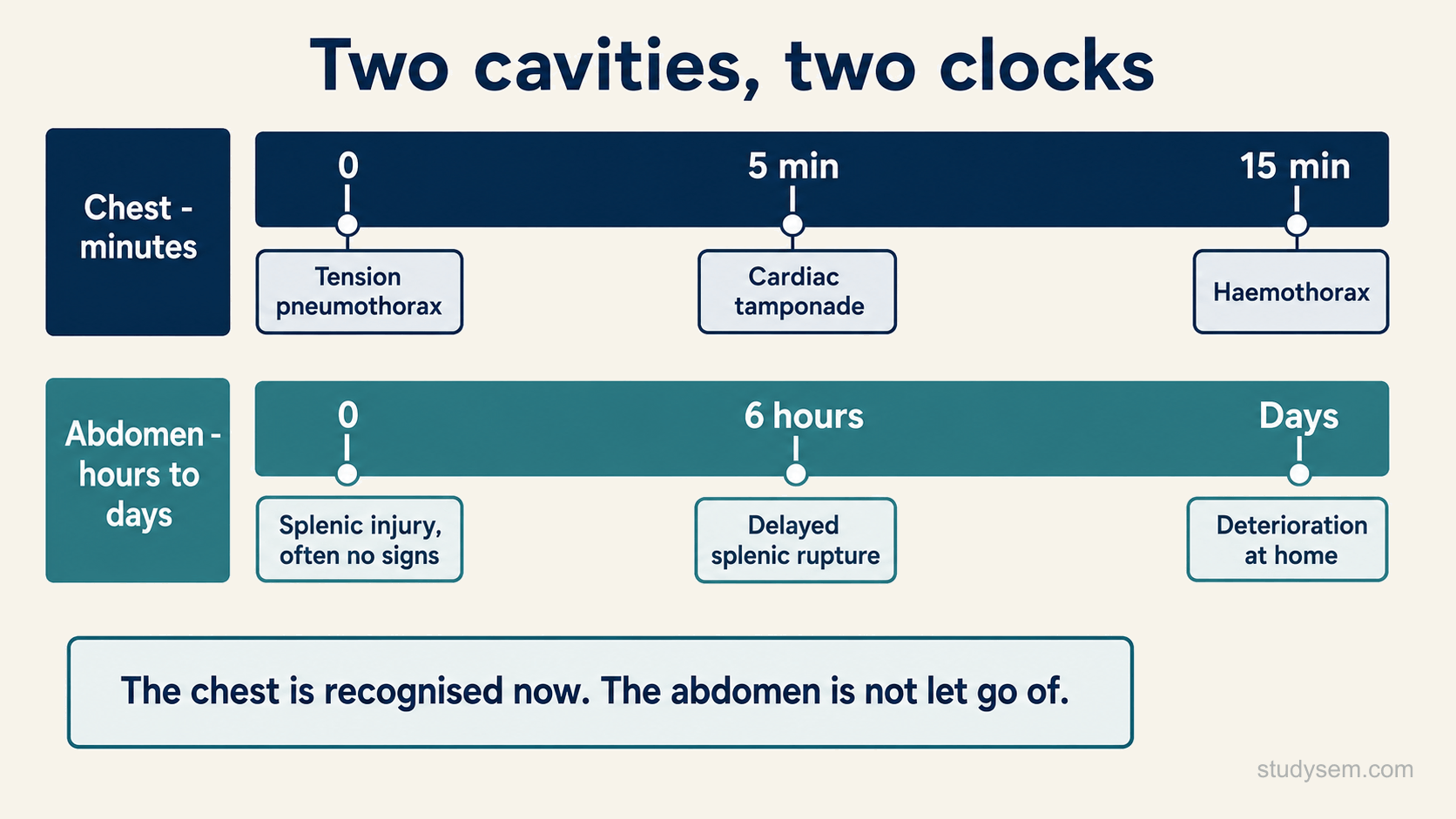 Two cavities, two clocks

Chest - minutes

0

5 min

15 min

Tension pneumothorax

Cardiac tamponade

Haemothorax

Abdomen - hours to days

0

6 hours

Days

Splenic injury, often no signs

Delayed splenic rupture

Deterioration at home

The chest is recognised now. The abdomen is not let go of.

studysem.com